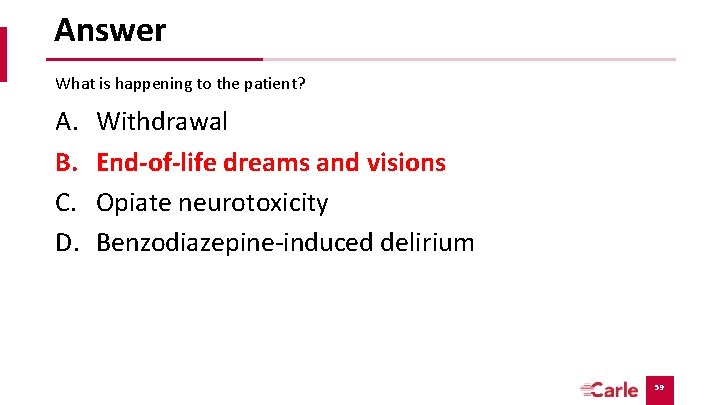 Answer

What is happening to the patient?

A. Withdrawal
B. End-of-life dreams and visions
C. Opiate neurotoxicity
D. Benzodiazepine-induced delirium

Carle 59